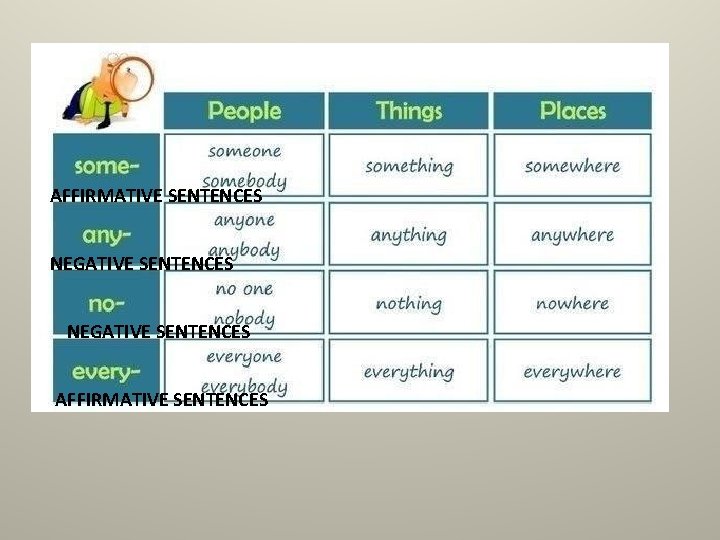 | | People | Things | Places |
|---|---|---|---|
| some- | someone somebody | something | somewhere |
| any- | anyone anybody | anything | anywhere |
| no- | no one nobody | nothing | nowhere |
| every- | everyone everybody | everything | everywhere |

AFFIRMATIVE SENTENCES
NEGATIVE SENTENCES
NEGATIVE SENTENCES
AFFIRMATIVE SENTENCES